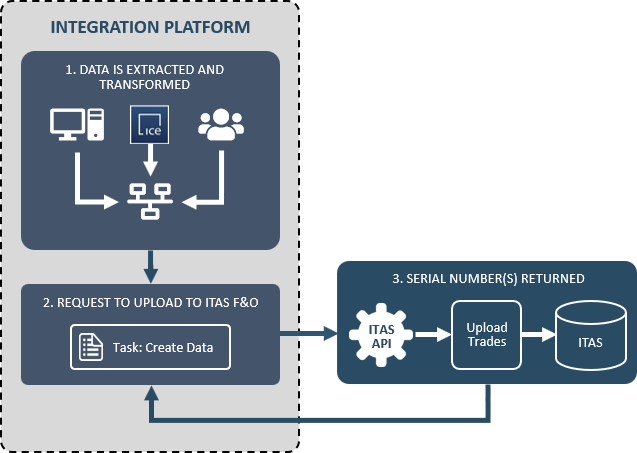 INTEGRATION PLATFORM

1. DATA IS EXTRACTED AND TRANSFORMED

ICE

2. REQUEST TO UPLOAD TO ITAS F&O

Task: Create Data

3. SERIAL NUMBER(S) RETURNED

ITAS API

Upload Trades

ITAS